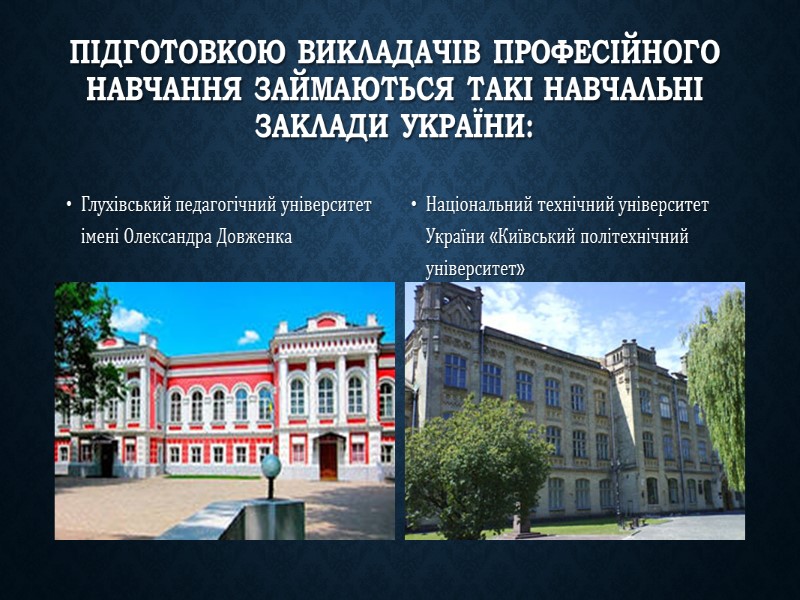 ПІДГОТОВКОЮ ВИКЛАДАЧІВ ПРОФЕСІЙНОГО НАВЧАННЯ ЗАЙМАЮТЬСЯ ТАКІ НАВЧАЛЬНІ ЗАКЛАДИ УКРАЇНИ:

• Глухівський педагогічний університет імені Олександра Довженка

• Національний технічний університет України «Київський політехнічний університет»